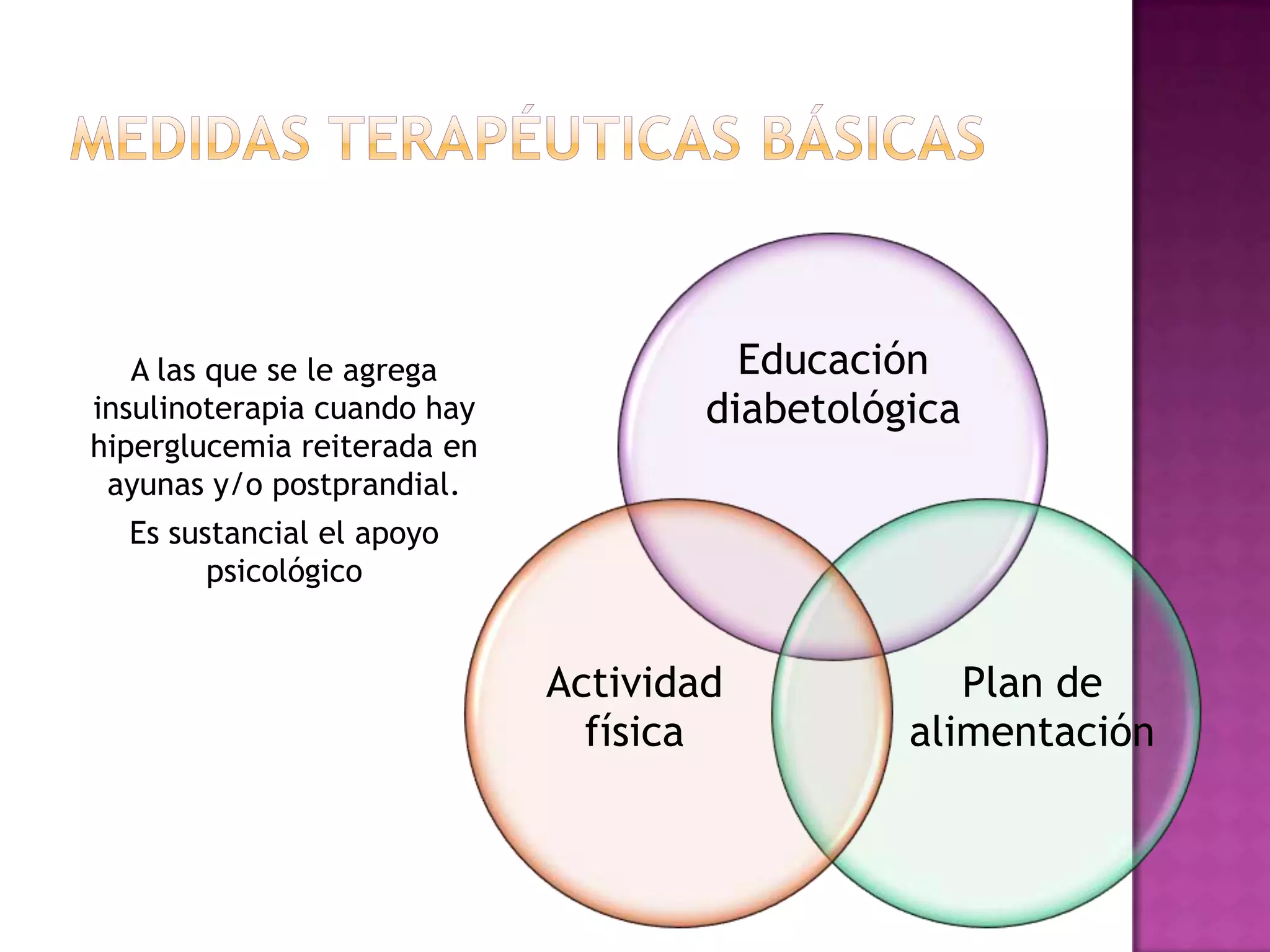 MEDIDAS TERAPÉUTICAS BÁSICAS

A las que se le agrega insulinoterapia cuando hay hiperglucemia reiterada en ayunas y/o postprandial.

Es sustancial el apoyo psicológico

Educación diabetológica

Actividad física

Plan de alimentación